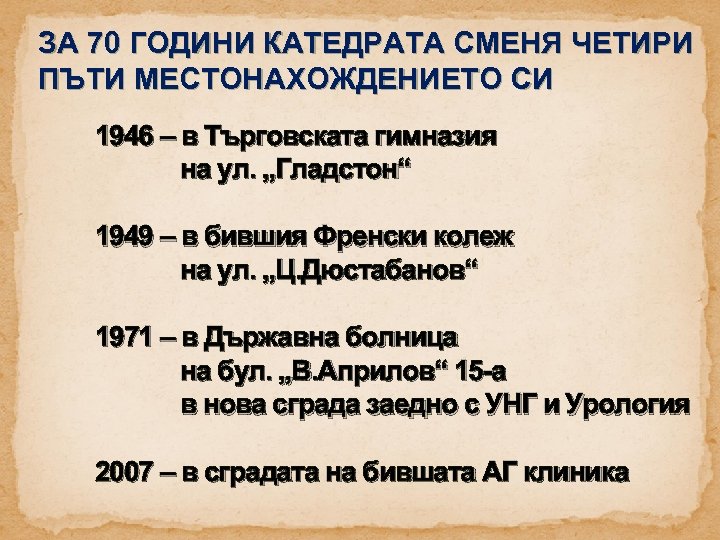 ЗА 70 ГОДИНИ КАТЕДРАТА СМЕНЯ ЧЕТИРИ ПЪТИ МЕСТОНАХОЖДЕНИЕТО СИ

1946 – в Търговската гимназия
на ул. „Гладстон“

1949 – в бившия Френски колеж
на ул. „Ц.Дюстабанов“

1971 – в Държавна болница
на бул. „В.Априлов“ 15-а
в нова сграда заедно с УНГ и Урология

2007 – в сградата на бившата АГ клиника